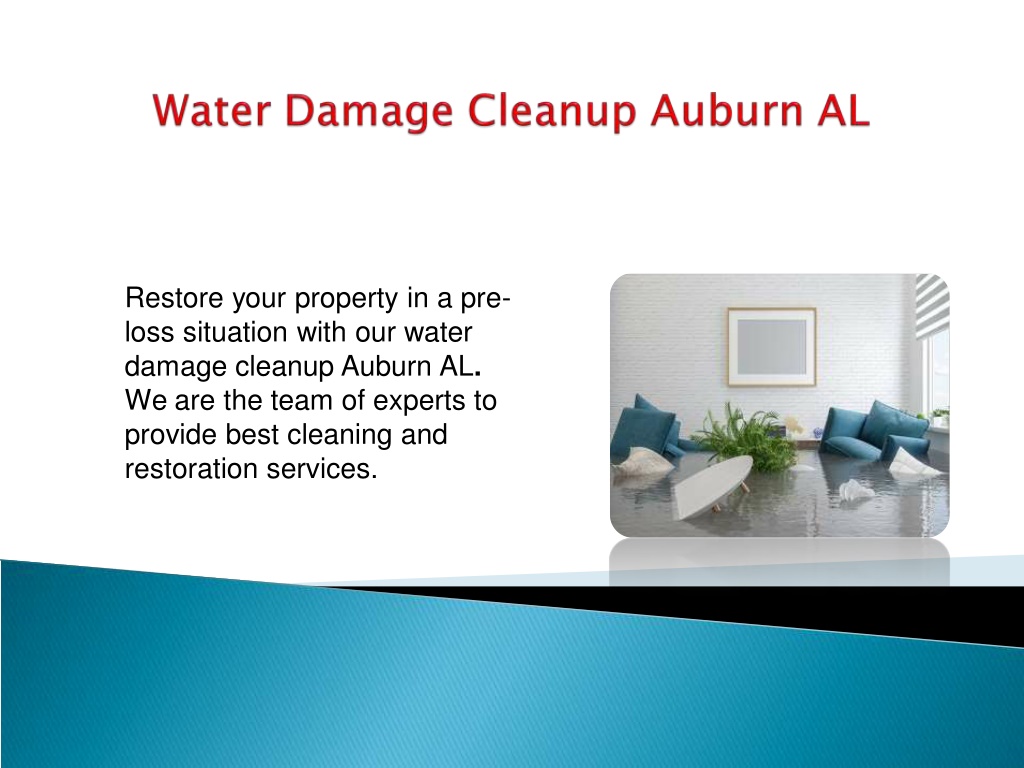 Water Damage Cleanup Auburn AL

Restore your property in a pre-loss situation with our water damage cleanup Auburn AL. We are the team of experts to provide best cleaning and restoration services.